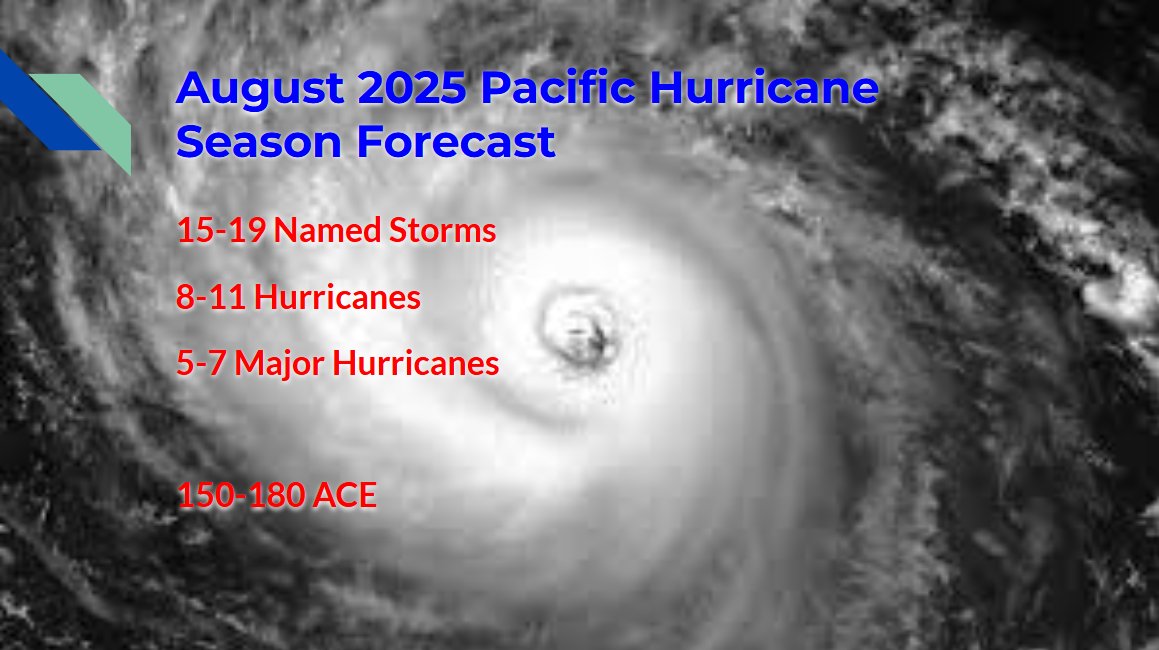 August 2025 Pacific Hurricane Season Forecast

15-19 Named Storms

8-11 Hurricanes

5-7 Major Hurricanes

150-180 ACE